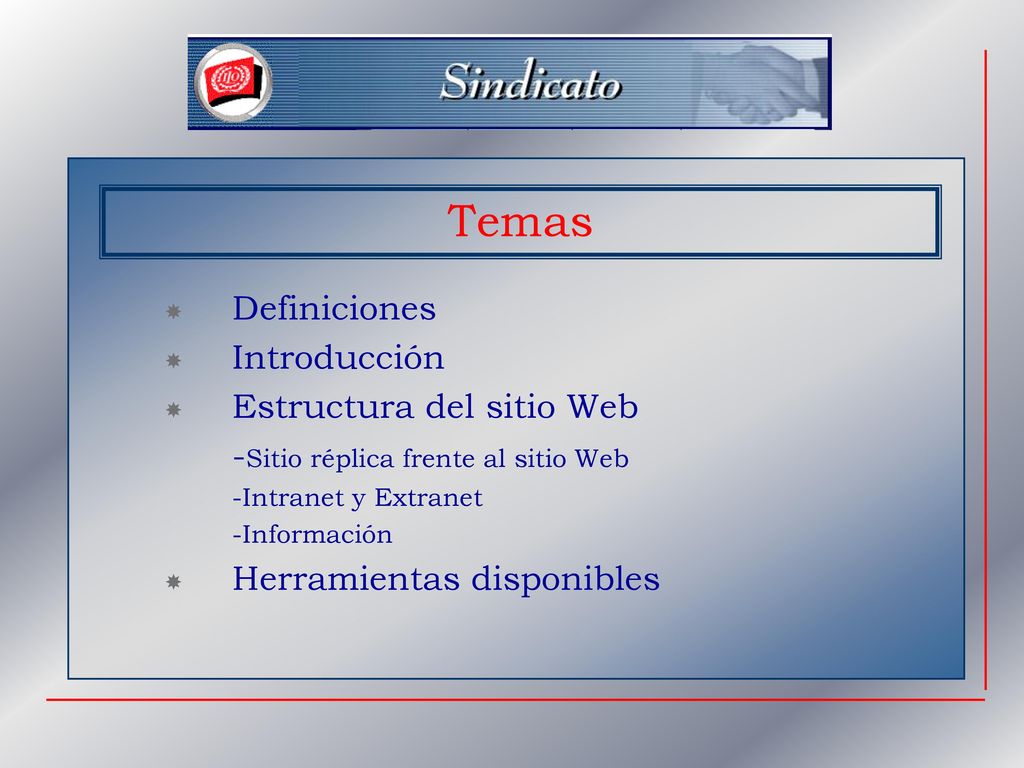 Sindicato

Temas

Definiciones
Introducción
Estructura del sitio Web
-Sitio réplica frente al sitio Web
-Intranet y Extranet
-Información
Herramientas disponibles